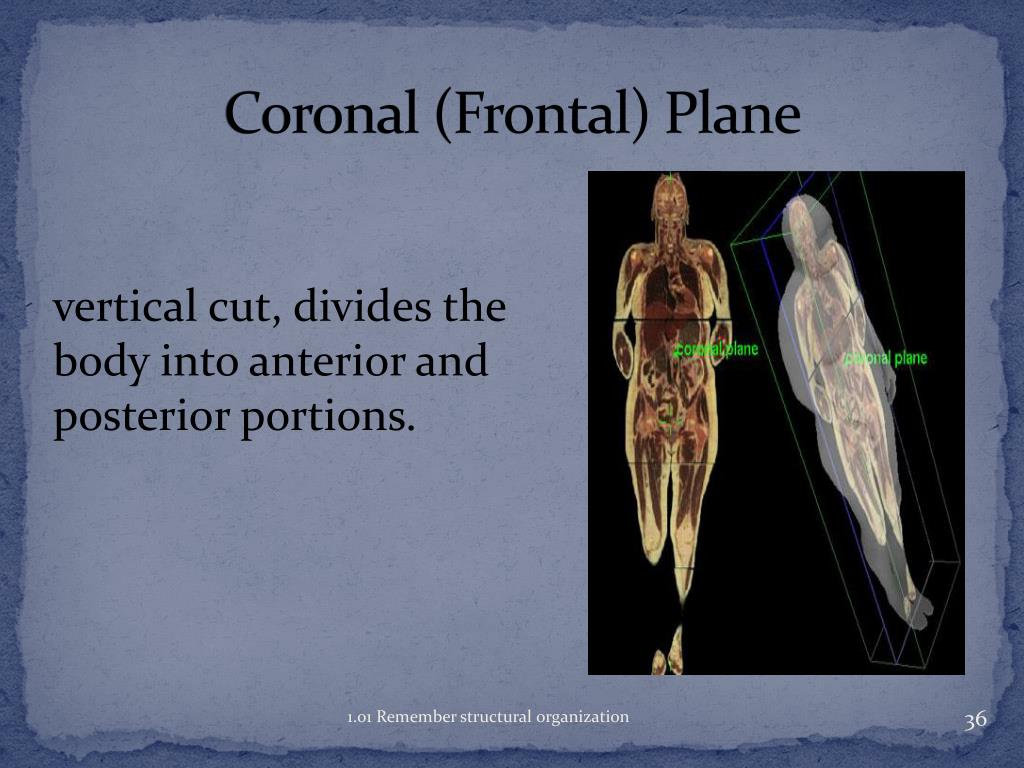 Coronal (Frontal) Plane

vertical cut, divides the body into anterior and posterior portions.

coronal plane

coronal plane

1.01 Remember structural organization

36